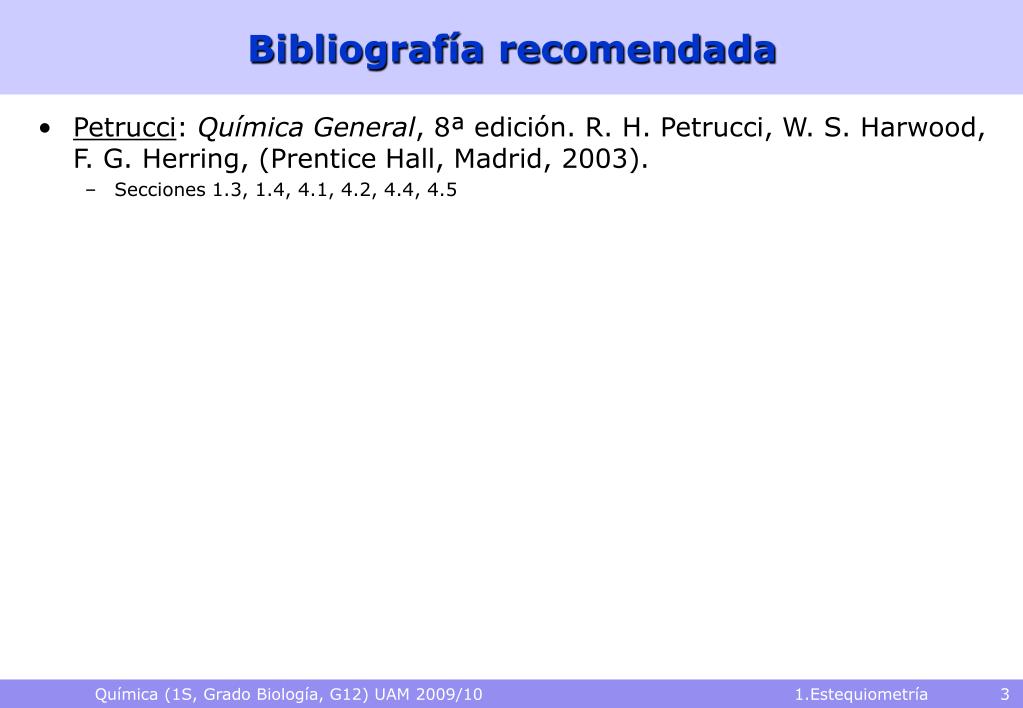 Bibliografía recomendada

• Petrucci: Química General, 8ª edición. R. H. Petrucci, W. S. Harwood, F. G. Herring, (Prentice Hall, Madrid, 2003).
– Secciones 1.3, 1.4, 4.1, 4.2, 4.4, 4.5

Química (1S, Grado Biología, G12) UAM 2009/10 1.Estequiometría 3